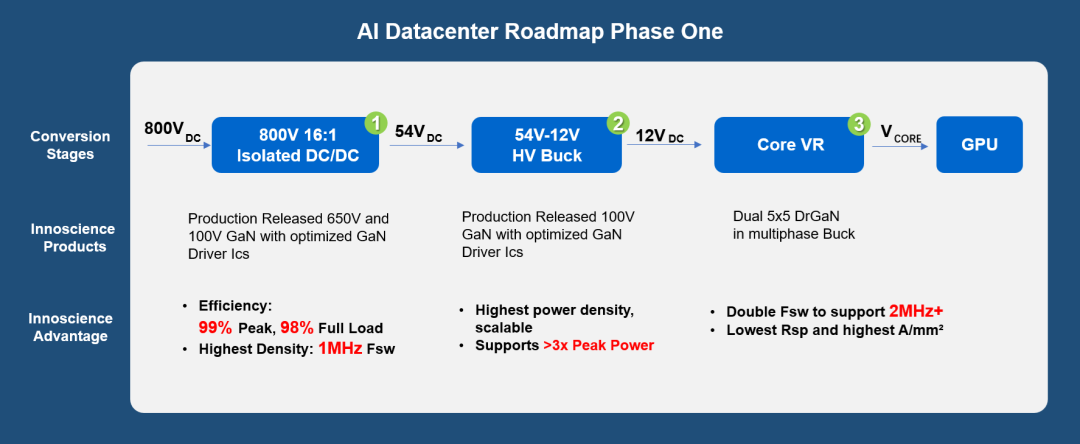 AI Datacenter Roadmap Phase One

Conversion Stages

$800V_{DC}$

800V 16:1 Isolated DC/DC

1

$54V_{DC}$

54V-12V HV Buck

2

$12V_{DC}$

Core VR

3

$V_{CORE}$

GPU

Innoscience Products

Production Released 650V and 100V GaN with optimized GaN Driver Ics

Production Released 100V GaN with optimized GaN Driver Ics

Dual 5x5 DrGaN in multiphase Buck

Innoscience Advantage

• Efficiency: 99% Peak, 98% Full Load
• Highest Density: 1MHz Fsw

• Highest power density, scalable
• Supports >3x Peak Power

• Double Fsw to support 2MHz+
• Lowest Rsp and highest A/mm²